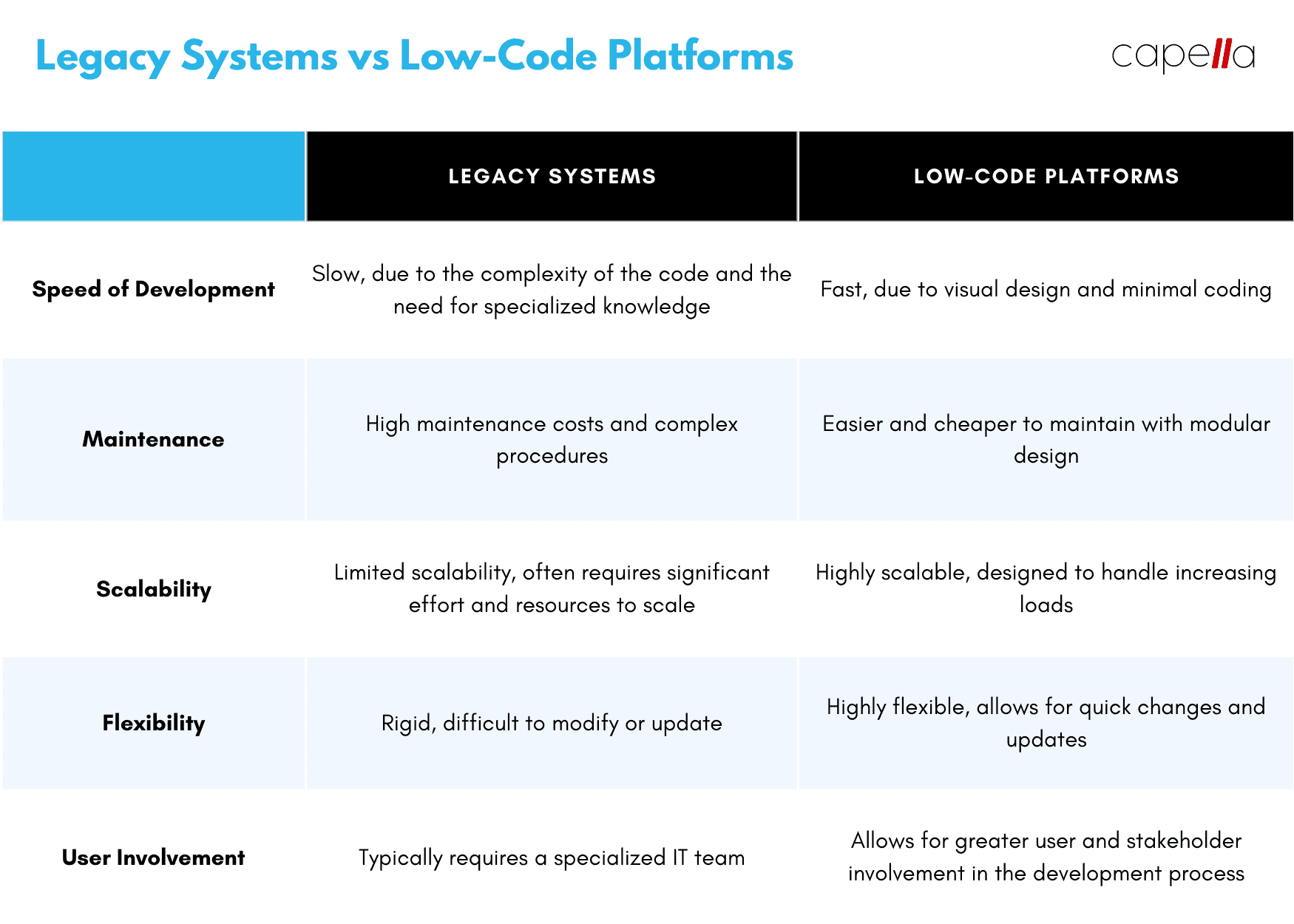 Legacy Systems vs Low-Code Platforms

capella

| | LEGACY SYSTEMS | LOW-CODE PLATFORMS |
|---|---|---|
| Speed of Development | Slow, due to the complexity of the code and the need for specialized knowledge | Fast, due to visual design and minimal coding |
| Maintenance | High maintenance costs and complex procedures | Easier and cheaper to maintain with modular design |
| Scalability | Limited scalability, often requires significant effort and resources to scale | Highly scalable, designed to handle increasing loads |
| Flexibility | Rigid, difficult to modify or update | Highly flexible, allows for quick changes and updates |
| User Involvement | Typically requires a specialized IT team | Allows for greater user and stakeholder involvement in the development process |